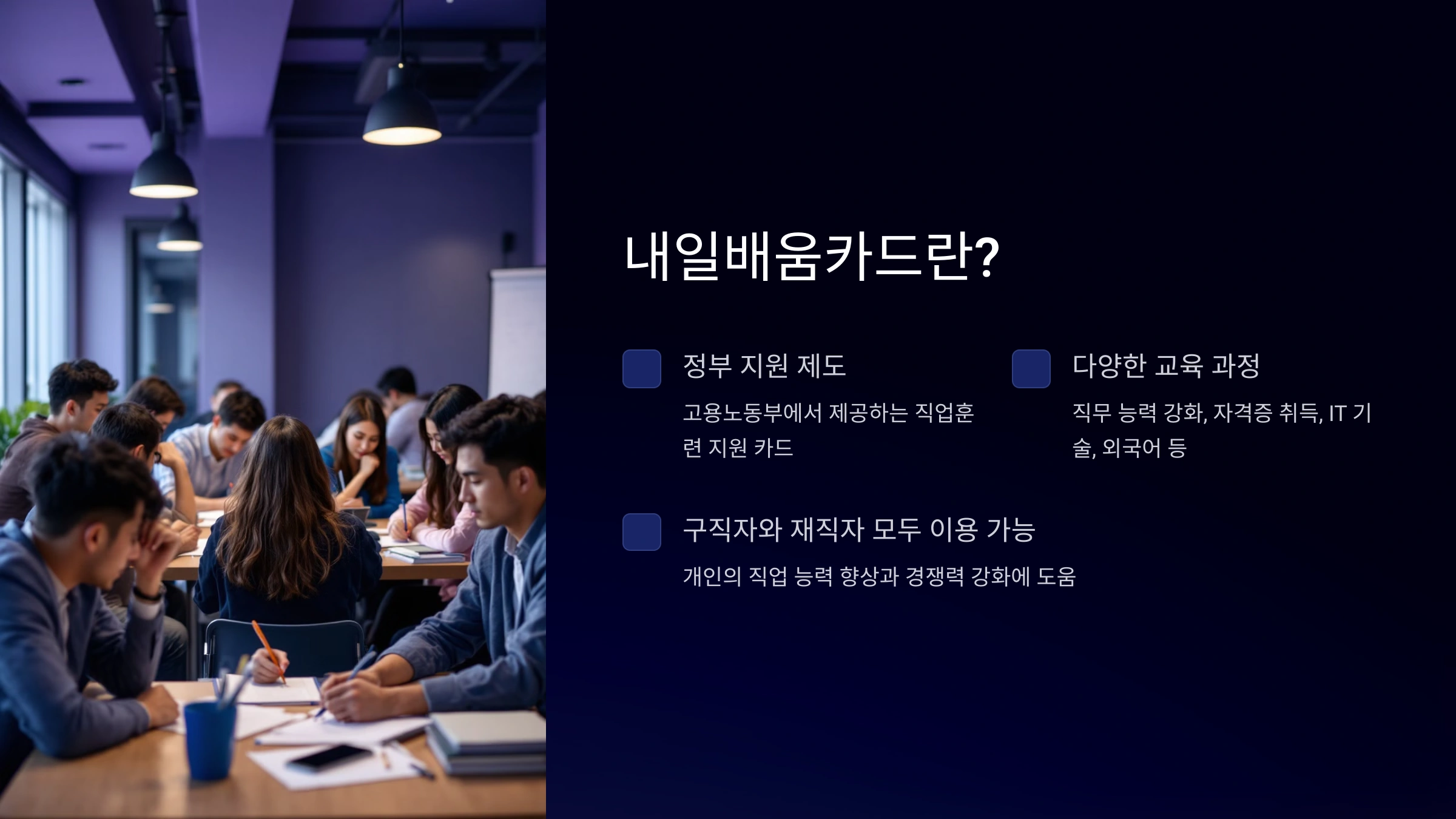 내일배움카드란?

정부 지원 제도

고용노동부에서 제공하는 직업훈련 지원 카드

다양한 교육 과정

직무 능력 강화, 자격증 취득, IT 기술, 외국어 등

구직자와 재직자 모두 이용 가능

개인의 직업 능력 향상과 경쟁력 강화에 도움